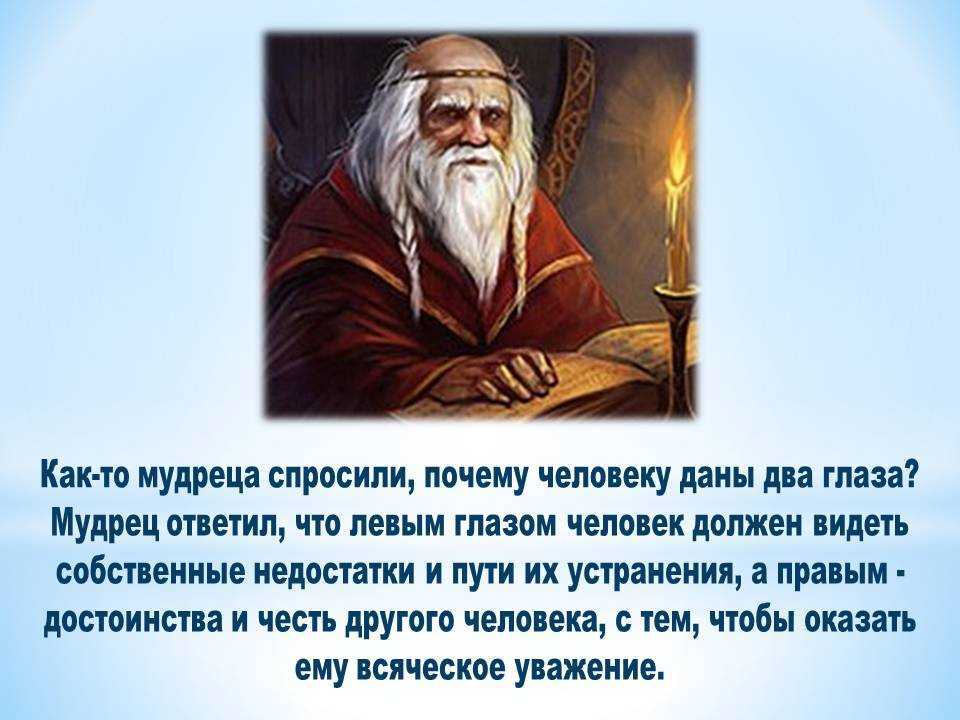 Как-то мудреца спросили, почему человеку даны два глаза? Мудрец ответил, что левым глазом человек должен видеть собственные недостатки и пути их устранения, а правым - достоинства и честь другого человека, с тем, чтобы оказать ему всяческое уважение.